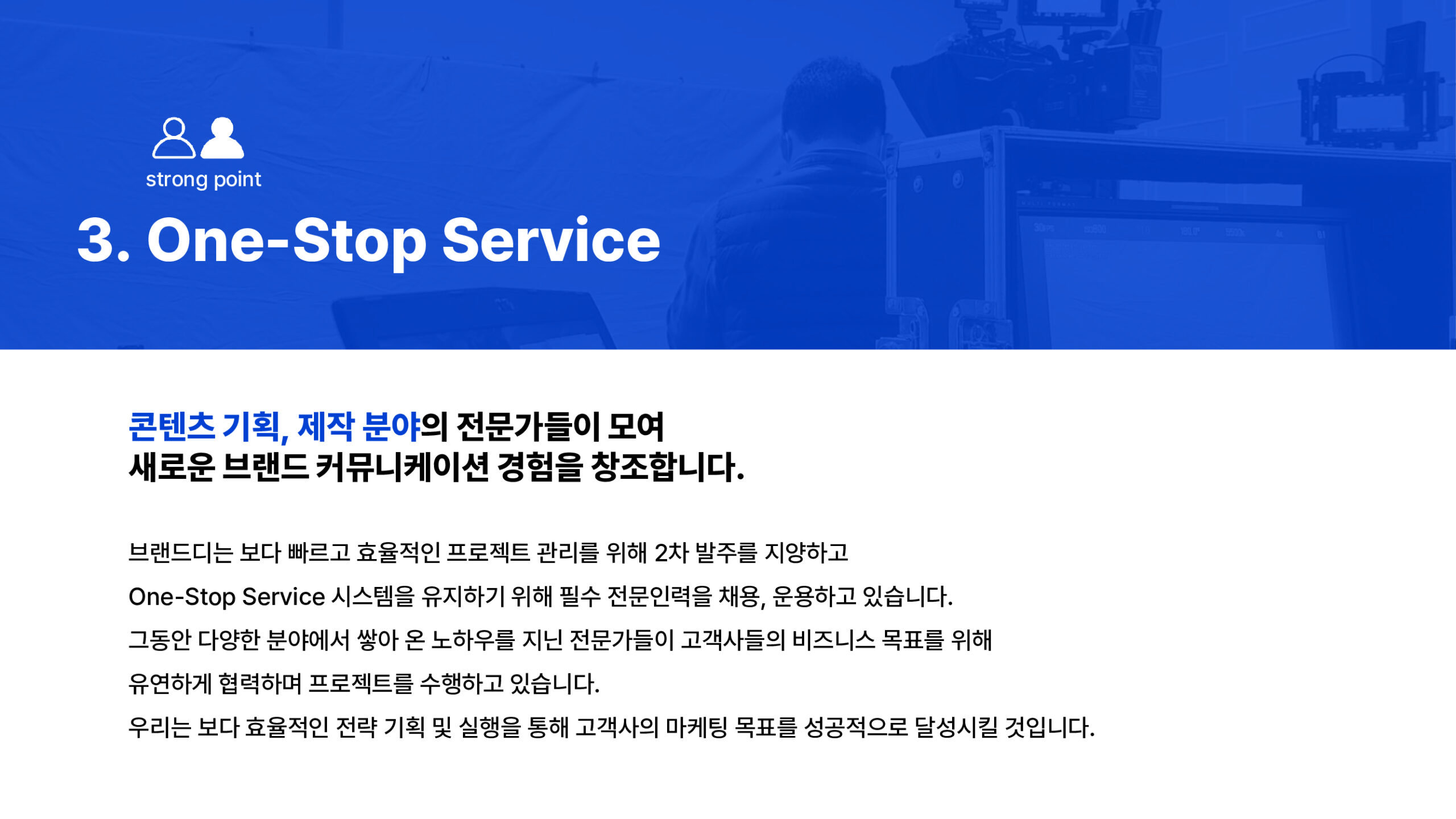 strong point

3. One-Stop Service

콘텐츠 기획, 제작 분야의 전문가들이 모여
새로운 브랜드 커뮤니케이션 경험을 창조합니다.

브랜드디는 보다 빠르고 효율적인 프로젝트 관리를 위해 2차 발주를 지양하고
One-Stop Service 시스템을 유지하기 위해 필수 전문인력을 채용, 운용하고 있습니다.
그동안 다양한 분야에서 쌓아 온 노하우를 지닌 전문가들이 고객사들의 비즈니스 목표를 위해
유연하게 협력하며 프로젝트를 수행하고 있습니다.
우리는 보다 효율적인 전략 기획 및 실행을 통해 고객사의 마케팅 목표를 성공적으로 달성시킬 것입니다.